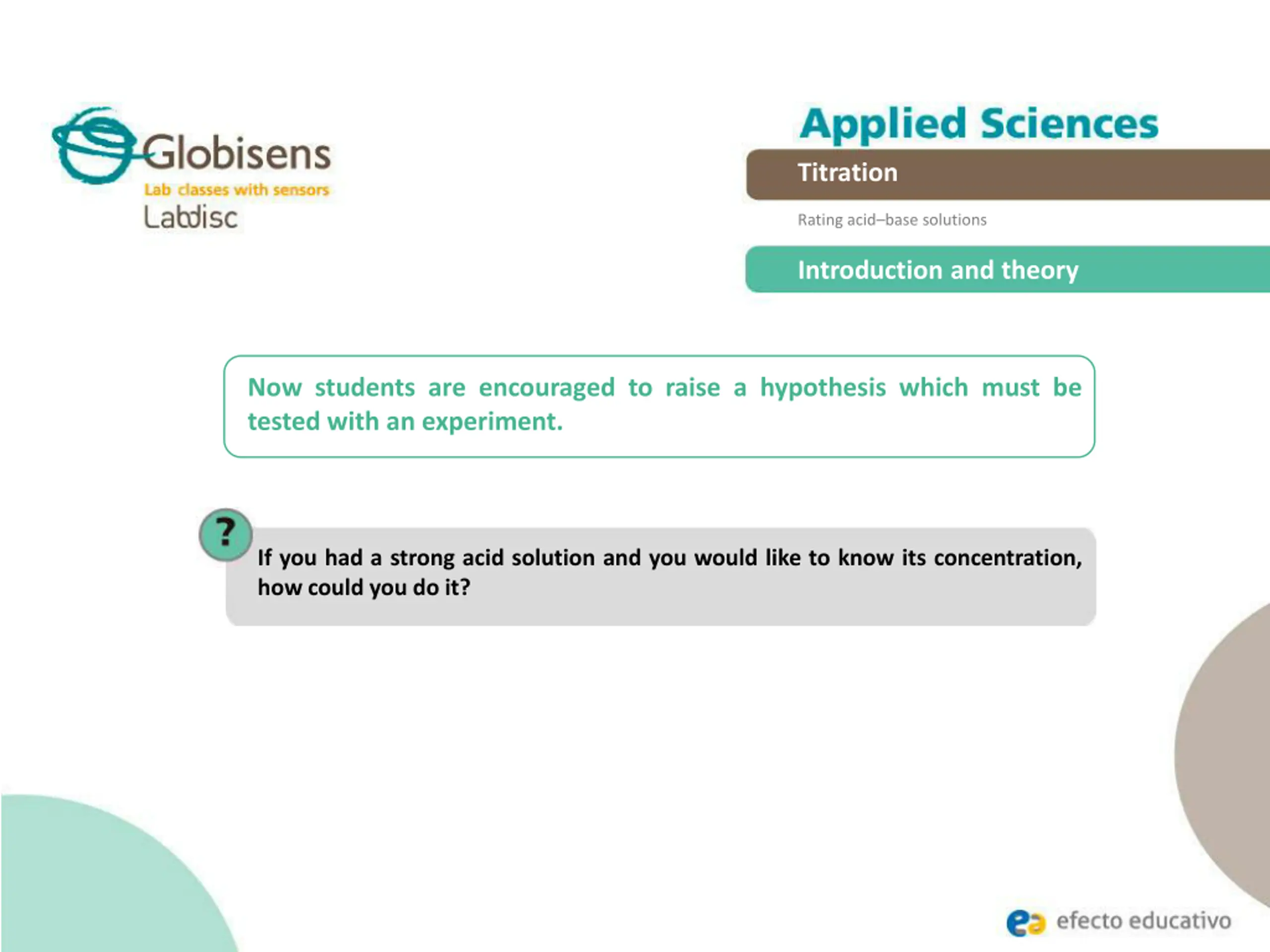 Globisens
Lab classes with sensors
Labdisc

Applied Sciences

Titration

Rating acid–base solutions

Introduction and theory

Now students are encouraged to raise a hypothesis which must be tested with an experiment.

?

If you had a strong acid solution and you would like to know its concentration, how could you do it?

ea efecto educativo